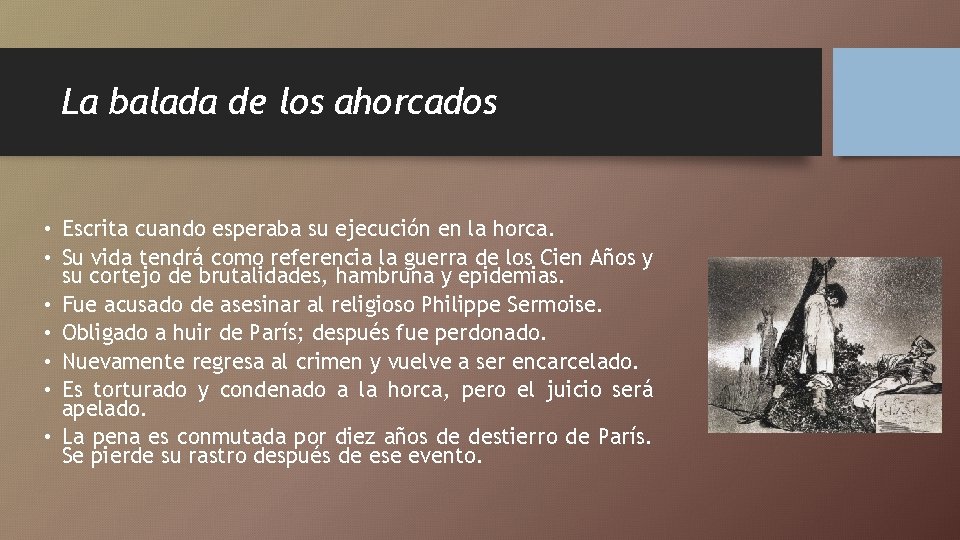 La balada de los ahorcados

• Escrita cuando esperaba su ejecución en la horca.
• Su vida tendrá como referencia la guerra de los Cien Años y su cortejo de brutalidades, hambruna y epidemias.
• Fue acusado de asesinar al religioso Philippe Sermoise.
• Obligado a huir de París; después fue perdonado.
• Nuevamente regresa al crimen y vuelve a ser encarcelado.
• Es torturado y condenado a la horca, pero el juicio será apelado.
• La pena es conmutada por diez años de destierro de París. Se pierde su rastro después de ese evento.